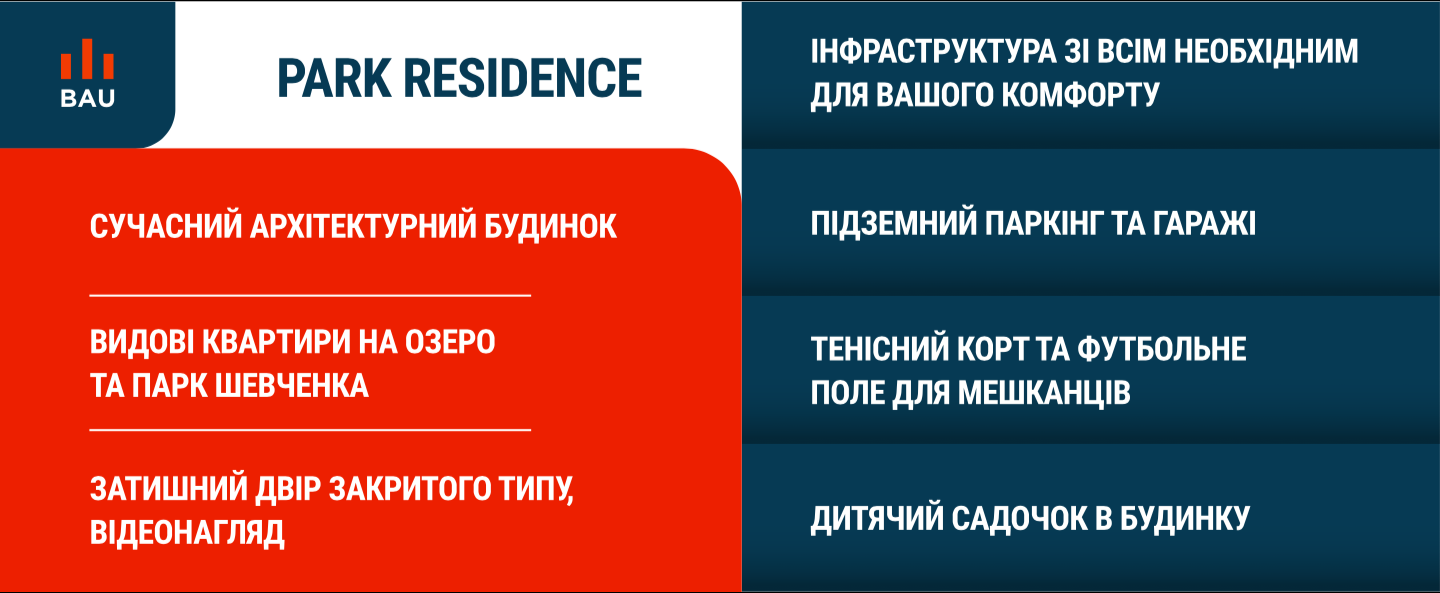 BAU

PARK RESIDENCE

СУЧАСНИЙ АРХІТЕКТУРНИЙ БУДИНОК

ВИДОВІ КВАРТИРИ НА ОЗЕРО ТА ПАРК ШЕВЧЕНКА

ЗАТИШНИЙ ДВІР ЗАКРИТОГО ТИПУ, ВІДЕОНАГЛЯД

ІНФРАСТРУКТУРА ЗІ ВСІМ НЕОБХІДНИМ ДЛЯ ВАШОГО КОМФОРТУ

ПІДЗЕМНИЙ ПАРКІНГ ТА ГАРАЖІ

ТЕНІСНИЙ КОРТ ТА ФУТБОЛЬНЕ ПОЛЕ ДЛЯ МЕШКАНЦІВ

ДИТЯЧИЙ САДОЧОК В БУДИНКУ